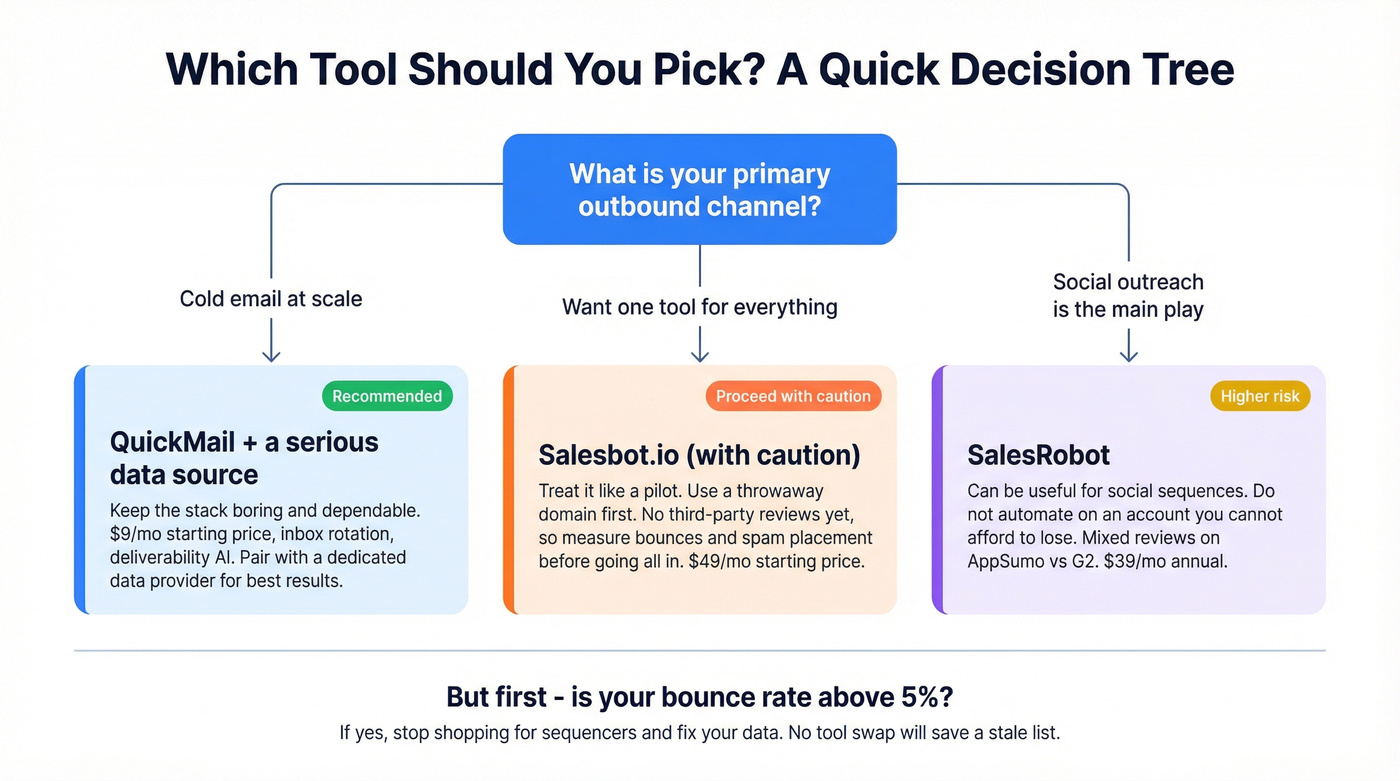 Which Tool Should You Pick? A Quick Decision Tree

What is your primary outbound channel?

Cold email at scale

Want one tool for everything

Social outreach is the main play

Recommended

QuickMail + a serious data source

Keep the stack boring and dependable. $9/mo starting price, inbox rotation, deliverability AI. Pair with a dedicated data provider for best results.

Proceed with caution

Salesbot.io (with caution)

Treat it like a pilot. Use a throwaway domain first. No third-party reviews yet, so measure bounces and spam placement before going all in. $49/mo starting price.

Higher risk

SalesRobot

Can be useful for social sequences. Do not automate on an account you cannot afford to lose. Mixed reviews on AppSumo vs G2. $39/mo annual.

But first - is your bounce rate above 5%?

If yes, stop shopping for sequencers and fix your data. No tool swap will save a stale list.